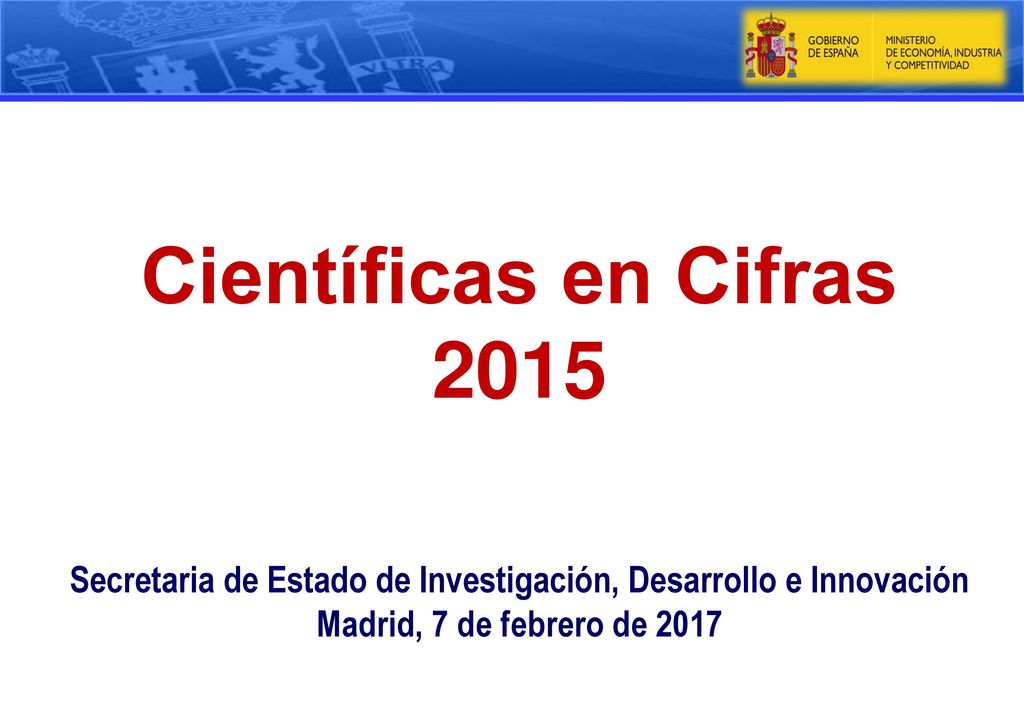 VLTRA

GOBIERNO DE ESPAÑA

MINISTERIO DE ECONOMÍA, INDUSTRIA Y COMPETITIVIDAD

Científicas en Cifras 2015

Secretaria de Estado de Investigación, Desarrollo e Innovación
Madrid, 7 de febrero de 2017